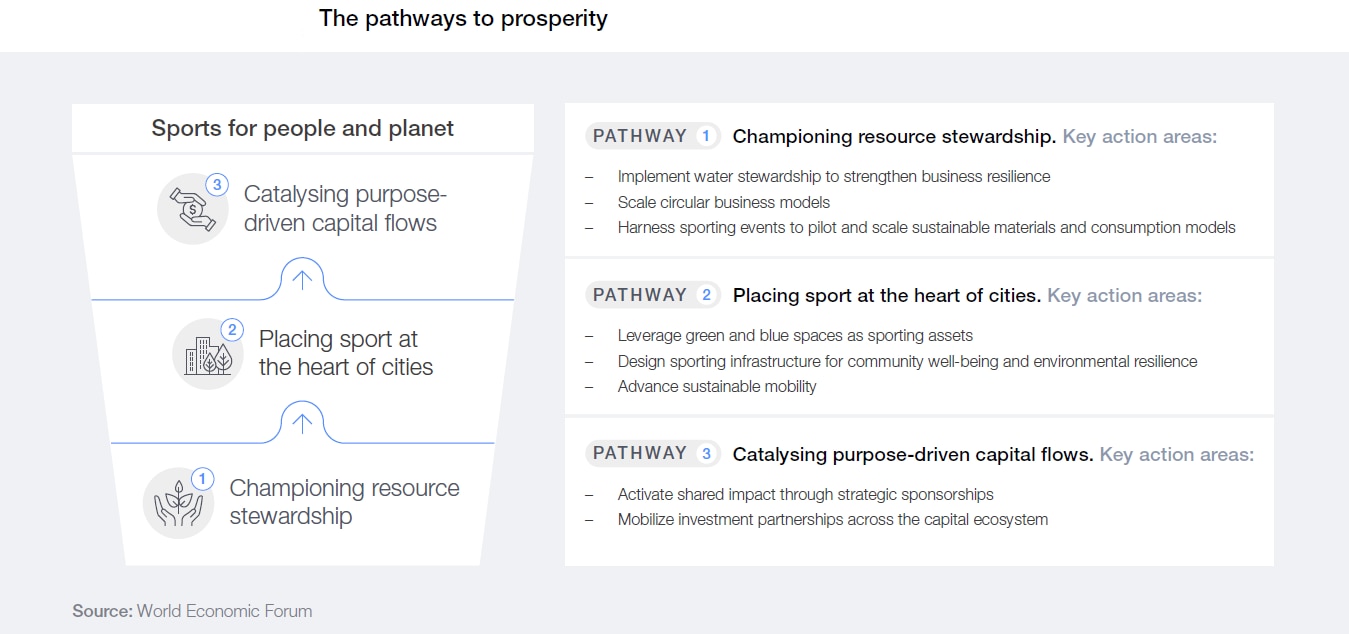 The pathways to prosperity

Sports for people and planet

3 Catalysing purpose-driven capital flows

2 Placing sport at the heart of cities

1 Championing resource stewardship

PATHWAY 1 Championing resource stewardship. Key action areas:

– Implement water stewardship to strengthen business resilience
– Scale circular business models
– Harness sporting events to pilot and scale sustainable materials and consumption models

PATHWAY 2 Placing sport at the heart of cities. Key action areas:

– Leverage green and blue spaces as sporting assets
– Design sporting infrastructure for community well-being and environmental resilience
– Advance sustainable mobility

PATHWAY 3 Catalysing purpose-driven capital flows. Key action areas:

– Activate shared impact through strategic sponsorships
– Mobilize investment partnerships across the capital ecosystem

Source: World Economic Forum